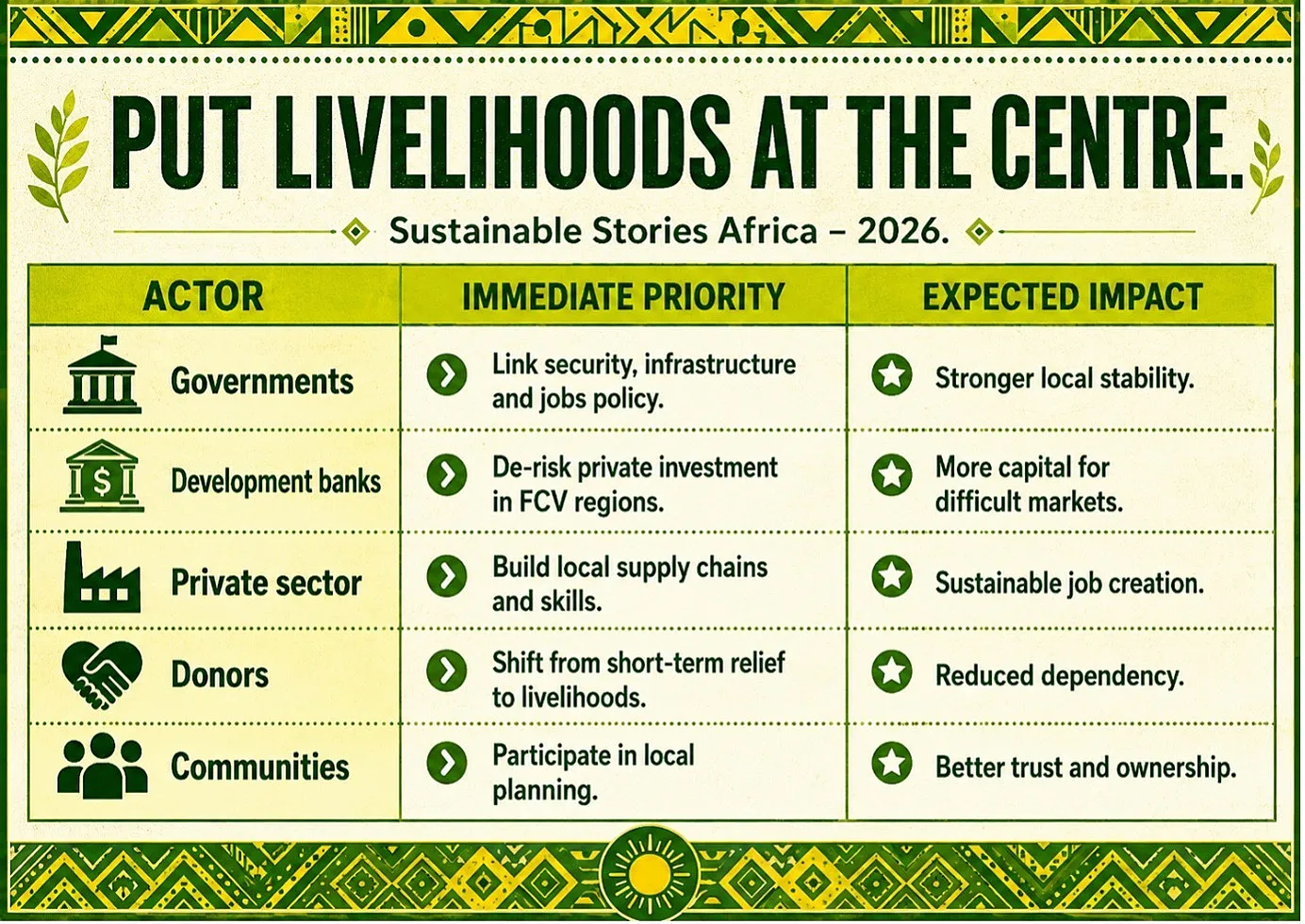 PUT LIVELIHOODS AT THE CENTRE.

Sustainable Stories Africa – 2026.

| ACTOR | IMMEDIATE PRIORITY | EXPECTED IMPACT |
|---|---|---|
| Governments | Link security, infrastructure and jobs policy. | Stronger local stability. |
| Development banks | De-risk private investment in FCV regions. | More capital for difficult markets. |
| Private sector | Build local supply chains and skills. | Sustainable job creation. |
| Donors | Shift from short-term relief to livelihoods. | Reduced dependency. |
| Communities | Participate in local planning. | Better trust and ownership. |